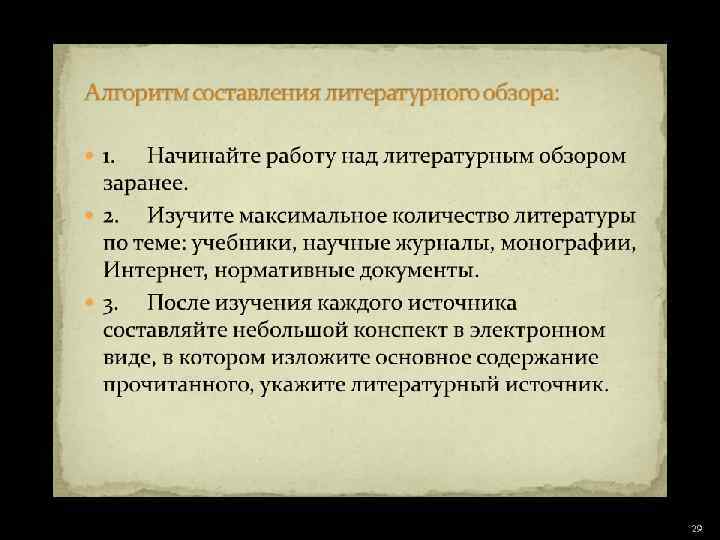 Алгоритм составления литературного обзора:

1. Начинайте работу над литературным обзором заранее.

2. Изучите максимальное количество литературы по теме: учебники, научные журналы, монографии, Интернет, нормативные документы.

3. После изучения каждого источника составляйте небольшой конспект в электронном виде, в котором изложите основное содержание прочитанного, укажите литературный источник.

29